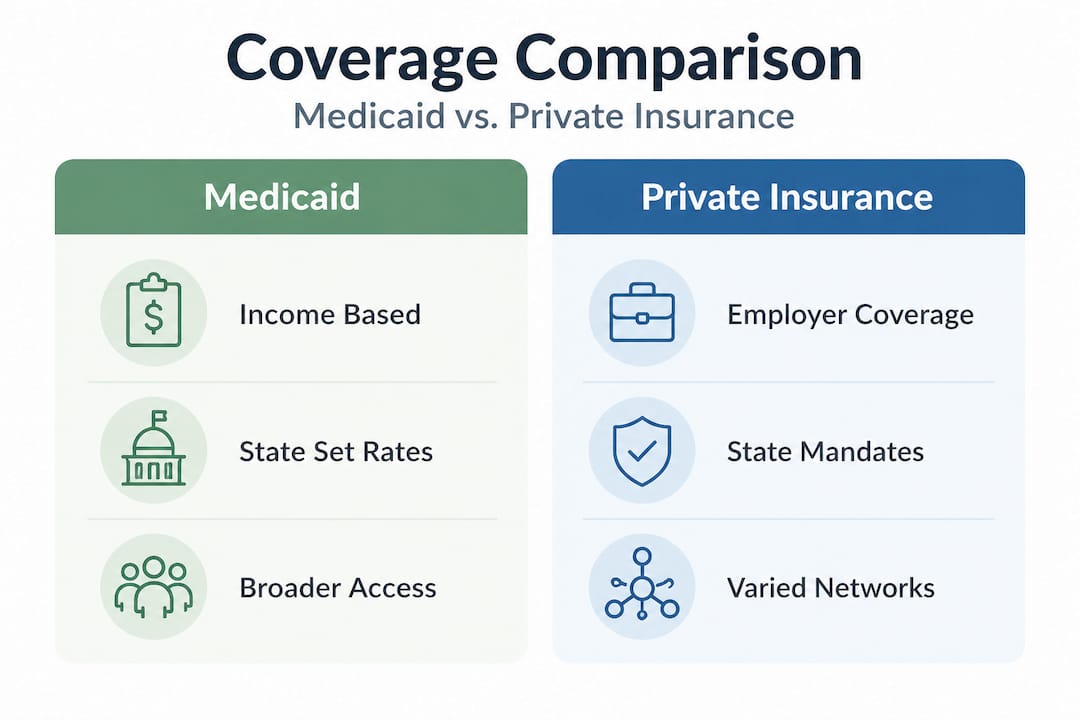 Coverage Comparison

Medicaid vs. Private Insurance

Medicaid

Income Based

State Set Rates

Broader Access

Private Insurance

Employer Coverage

State Mandates

Varied Networks